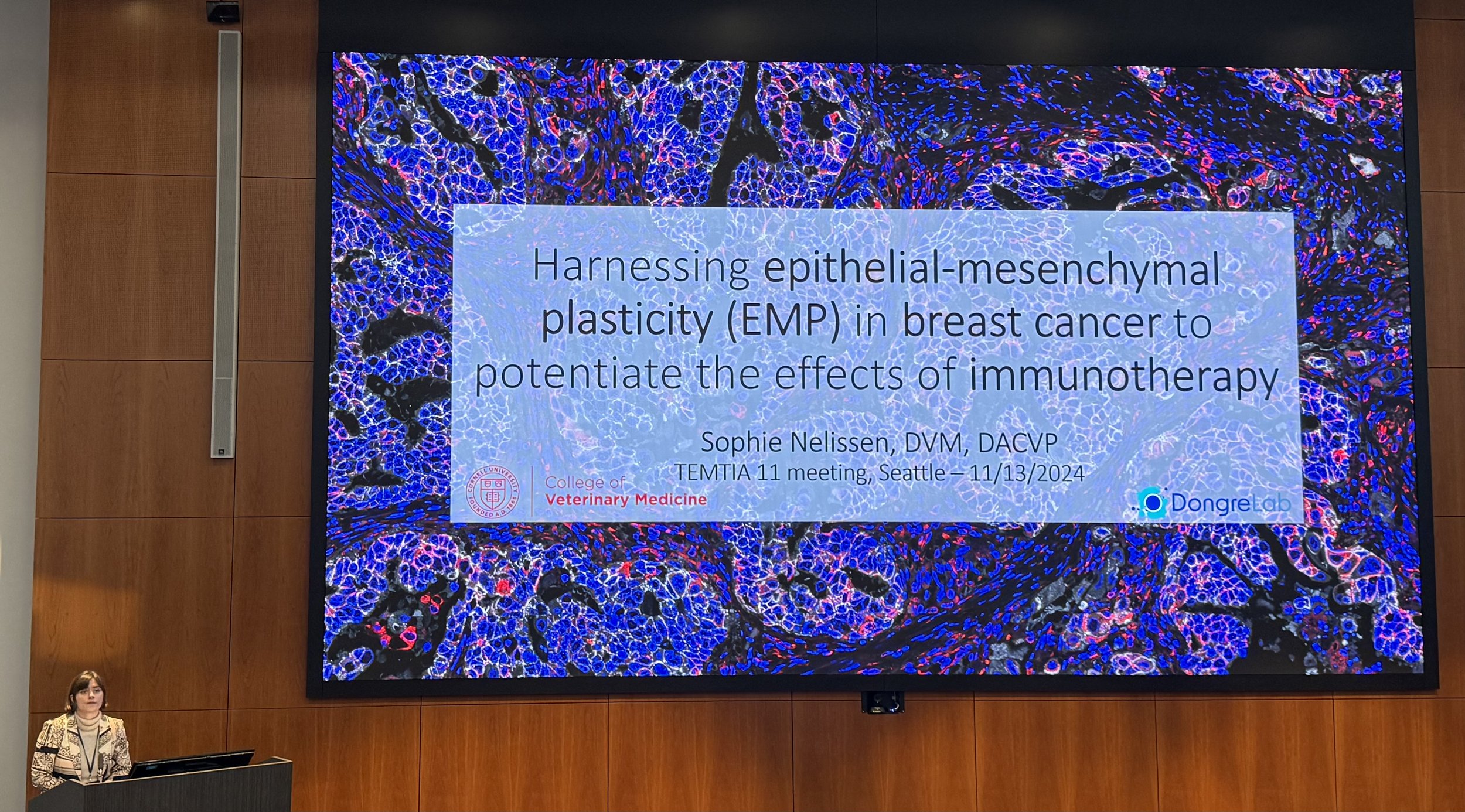 Harnessing epithelial-mesenchymal plasticity (EMP) in breast cancer to potentiate the effects of immunotherapy

Sophie Nelissen, DVM, DACVP
TEMTIA 11 meeting, Seattle – 11/13/2024

CORNELL UNIVERSITY FOUNDED A.D. 1865

College of Veterinary Medicine

DongreLab